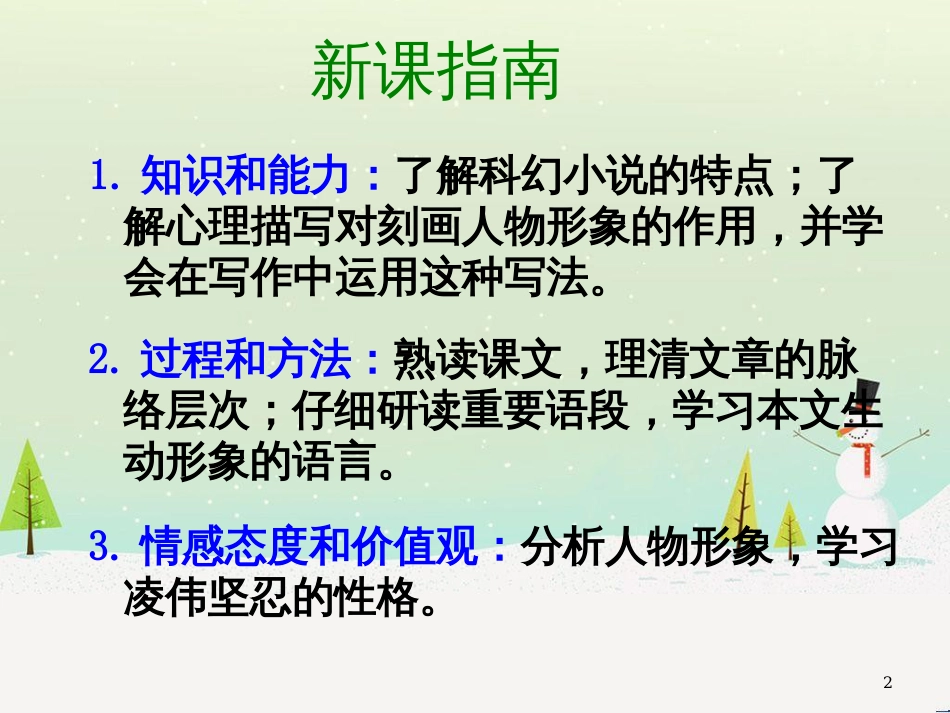 新课指南

1. 知识和能力：了解科幻小说的特点；了解心理描写对刻画人物形象的作用，并学会在写作中运用这种写法。

2. 过程和方法：熟读课文，理清文章的脉络层次；仔细研读重要语段，学习本文生动形象的语言。

3. 情感态度和价值观：分析人物形象，学习凌伟坚忍的性格。

2